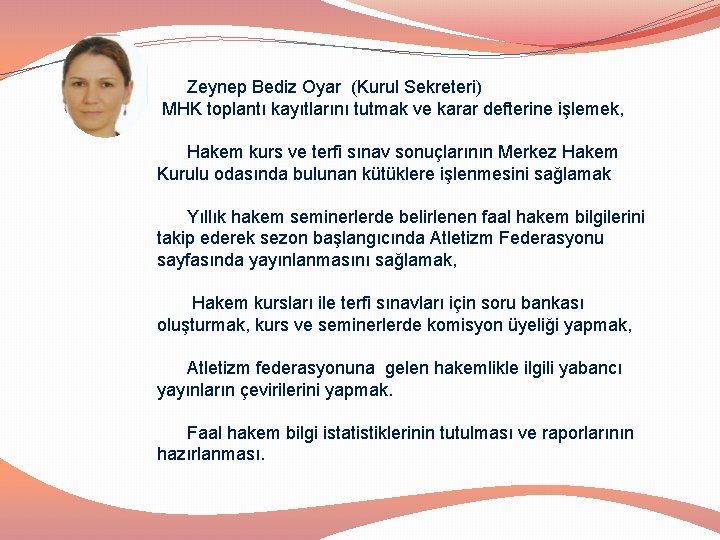 Zeynep Bediz Oyar (Kurul Sekreteri)
MHK toplantı kayıtlarını tutmak ve karar defterine işlemek,

Hakem kurs ve terfi sınav sonuçlarının Merkez Hakem Kurulu odasında bulunan kütüklere işlenmesini sağlamak

Yıllık hakem seminerlerde belirlenen faal hakem bilgilerini takip ederek sezon başlangıcında Atletizm Federasyonu sayfasında yayınlanmasını sağlamak,

Hakem kursları ile terfi sınavları için soru bankası oluşturmak, kurs ve seminerlerde komisyon üyeliği yapmak,

Atletizm federasyonuna gelen hakemlikle ilgili yabancı yayınların çevirilerini yapmak.

Faal hakem bilgi istatistiklerinin tutulması ve raporlarının hazırlanması.